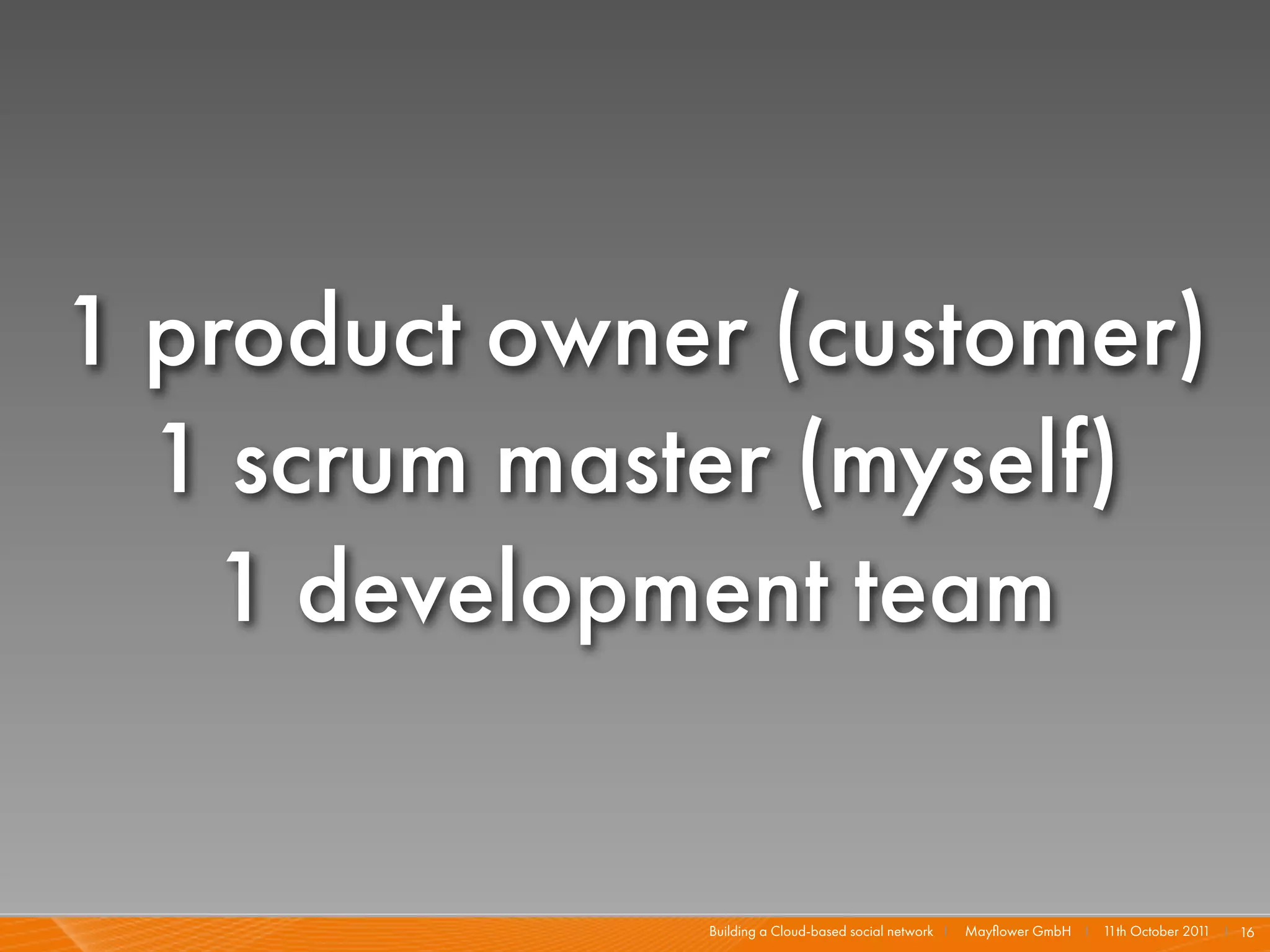 1 product owner (customer)
1 scrum master (myself)
1 development team

Building a Cloud-based social network | Mayflower GmbH | 11th October 2011 | 16